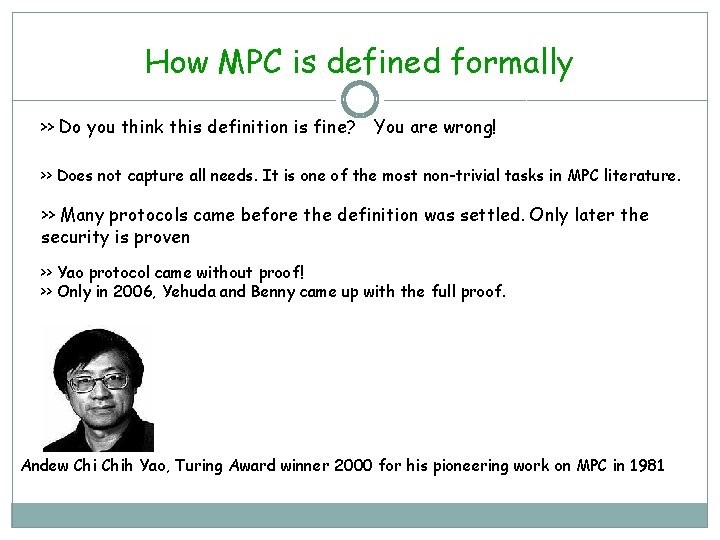 How MPC is defined formally

>> Do you think this definition is fine? You are wrong!

>> Does not capture all needs. It is one of the most non-trivial tasks in MPC literature.

>> Many protocols came before the definition was settled. Only later the security is proven

>> Yao protocol came without proof!
>> Only in 2006, Yehuda and Benny came up with the full proof.

Andew Chi Chih Yao, Turing Award winner 2000 for his pioneering work on MPC in 1981